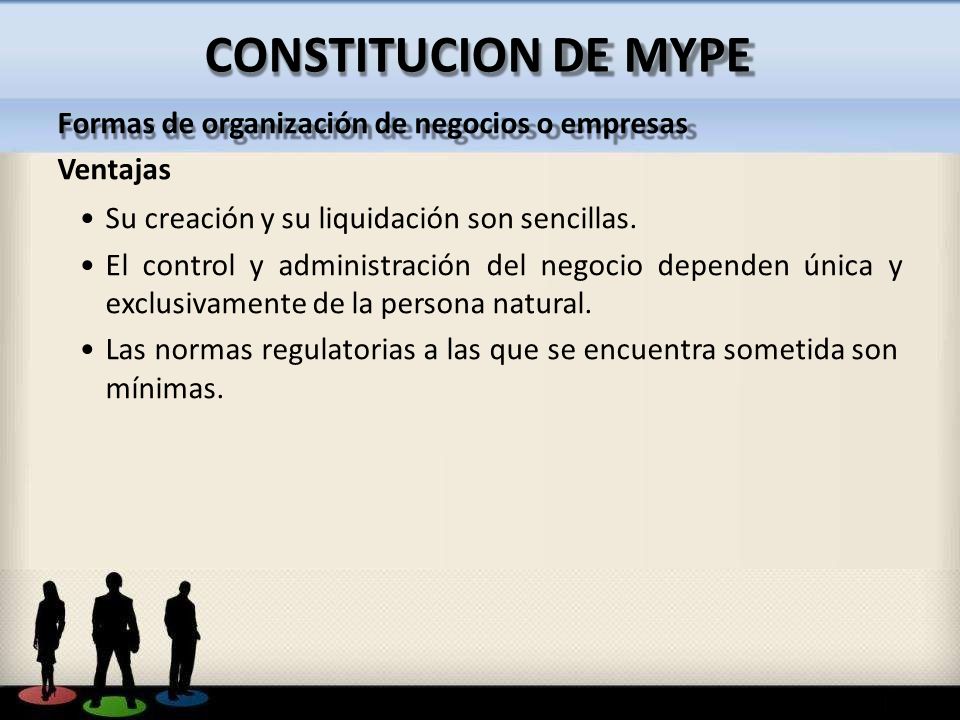 CONSTITUCION DE MYPE

Formas de organización de negocios o empresas

Ventajas

• Su creación y su liquidación son sencillas.
• El control y administración del negocio dependen única y exclusivamente de la persona natural.
• Las normas regulatorias a las que se encuentra sometida son mínimas.